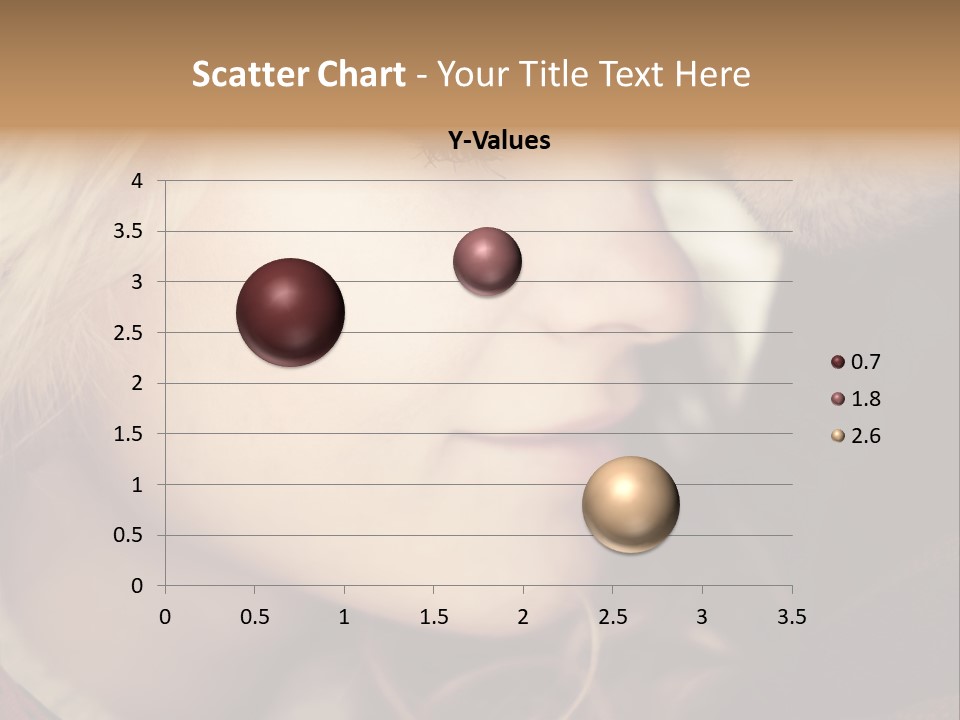 Scatter Chart - Your Title Text Here

Y-Values

4
3.5
3
2.5
2
1.5
1
0.5
0

0 0.5 1 1.5 2 2.5 3 3.5

0.7
1.8
2.6